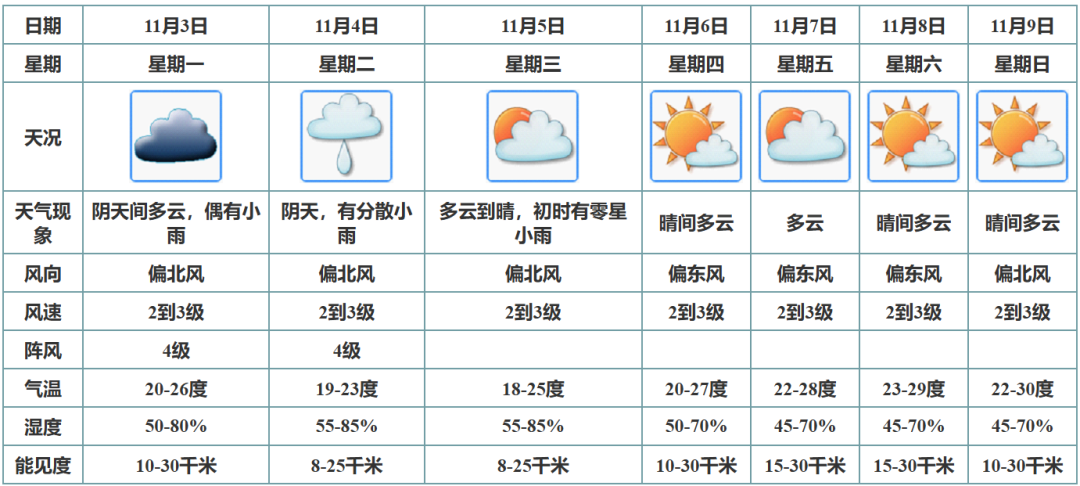 | 日期 | 11月3日 | 11月4日 | 11月5日 | 11月6日 | 11月7日 | 11月8日 | 11月9日 |
|---|---|---|---|---|---|---|---|
| 星期 | 星期一 | 星期二 | 星期三 | 星期四 | 星期五 | 星期六 | 星期日 |
| 天况 | | | | | | | |
| 天气现象 | 阴天间多云，偶有小雨 | 阴天，有分散小雨 | 多云到晴，初时有零星小雨 | 晴间多云 | 多云 | 晴间多云 | 晴间多云 |
| 风向 | 偏北风 | 偏北风 | 偏北风 | 偏东风 | 偏东风 | 偏东风 | 偏北风 |
| 风速 | 2到3级 | 2到3级 | 2到3级 | 2到3级 | 2到3级 | 2到3级 | 2到3级 |
| 阵风 | 4级 | 4级 | | | | | |
| 气温 | 20-26度 | 19-23度 | 18-25度 | 20-27度 | 22-28度 | 23-29度 | 22-30度 |
| 湿度 | 50-80% | 55-85% | 55-85% | 50-70% | 45-70% | 45-70% | 45-70% |
| 能见度 | 10-30千米 | 8-25千米 | 8-25千米 | 10-30千米 | 15-30千米 | 15-30千米 | 10-30千米 |